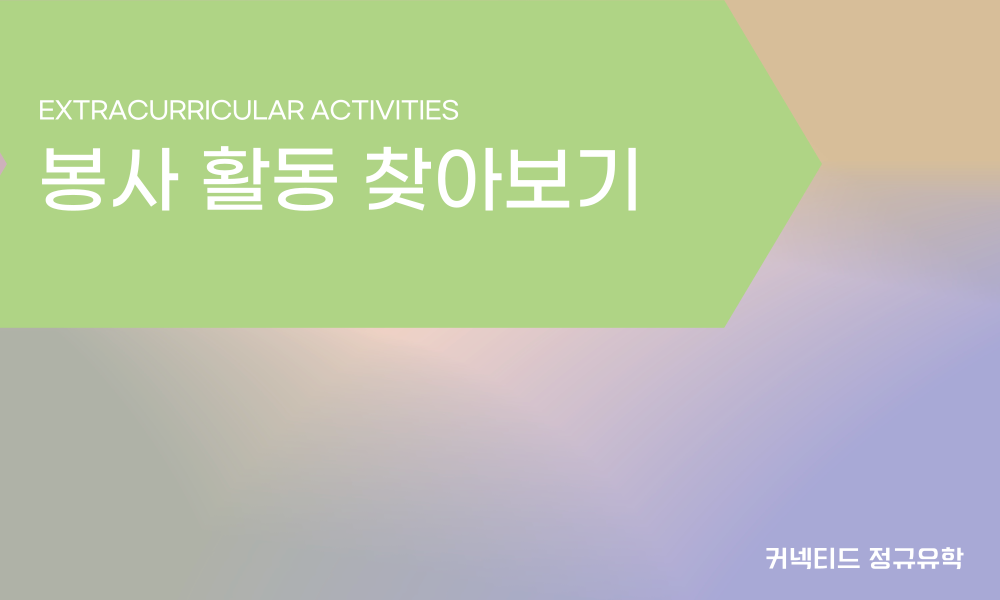 EXTRACURRICULAR ACTIVITIES
봉사 활동 찾아보기

커넥티드 정규유학